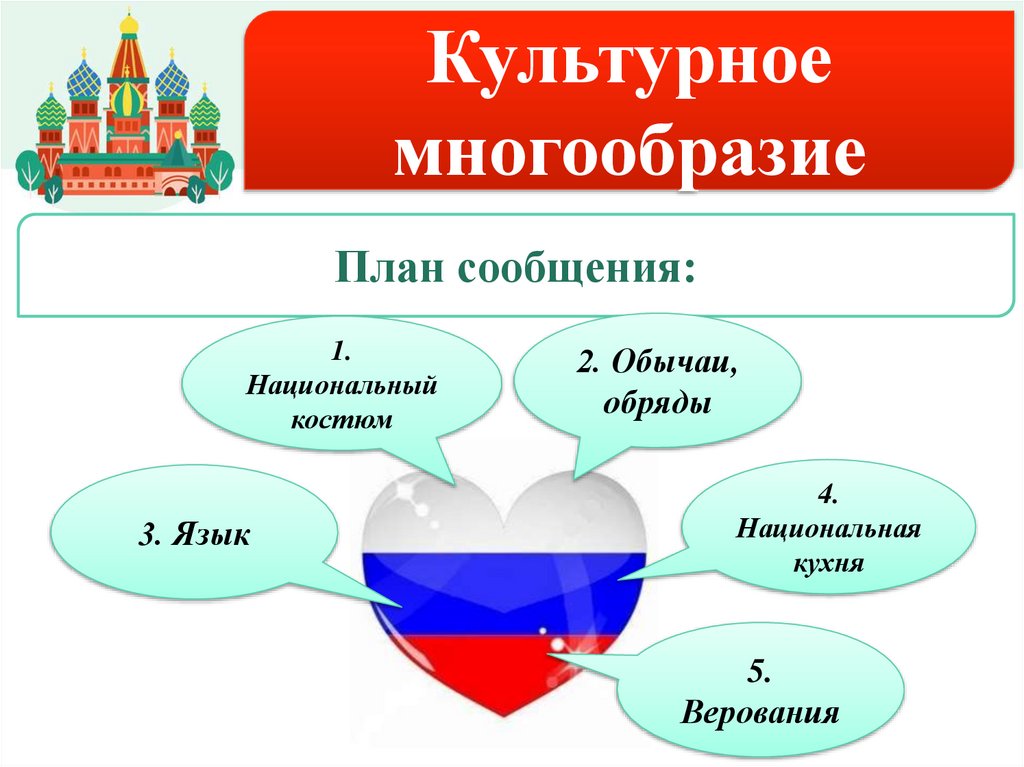 Культурное многообразие

План сообщения:

1. Национальный костюм

2. Обычаи, обряды

3. Язык

4. Национальная кухня

5. Верования